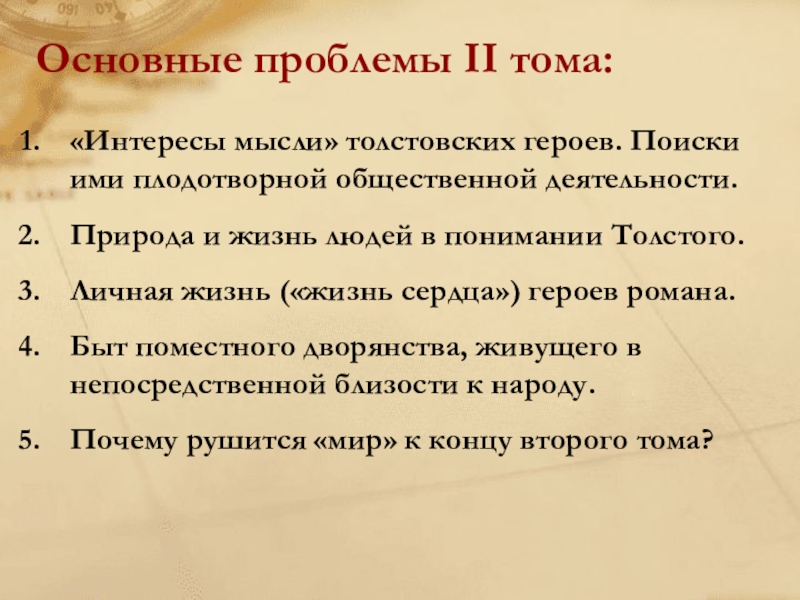 Основные проблемы II тома:

1. «Интересы мысли» толстовских героев. Поиски ими плодотворной общественной деятельности.

2. Природа и жизнь людей в понимании Толстого.

3. Личная жизнь («жизнь сердца») героев романа.

4. Быт поместного дворянства, живущего в непосредственной близости к народу.

5. Почему рушится «мир» к концу второго тома?